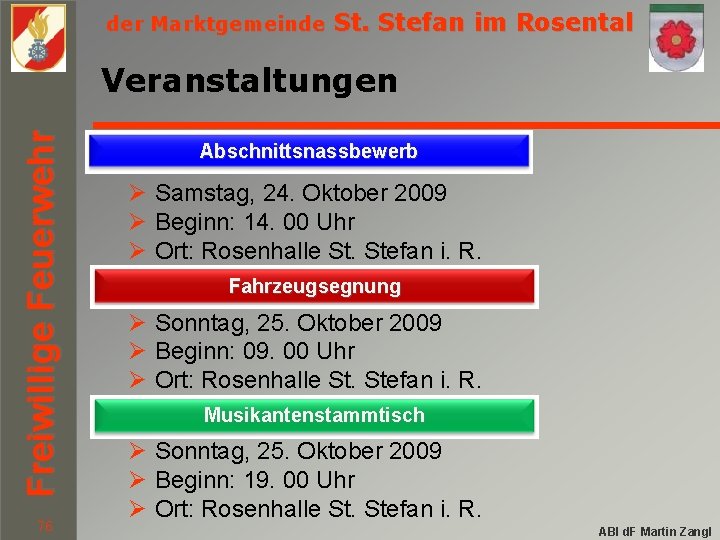 Freiwillige Feuerwehr

der Marktgemeinde St. Stefan im Rosental

Veranstaltungen

Abschnittsnassbewerb

➢ Samstag, 24. Oktober 2009
➢ Beginn: 14. 00 Uhr
➢ Ort: Rosenhalle St. Stefan i. R.

Fahrzeugsegnung

➢ Sonntag, 25. Oktober 2009
➢ Beginn: 09. 00 Uhr
➢ Ort: Rosenhalle St. Stefan i. R.

Musikantenstammtisch

➢ Sonntag, 25. Oktober 2009
➢ Beginn: 19. 00 Uhr
➢ Ort: Rosenhalle St. Stefan i. R.

76

ABI dF Martin Zangl